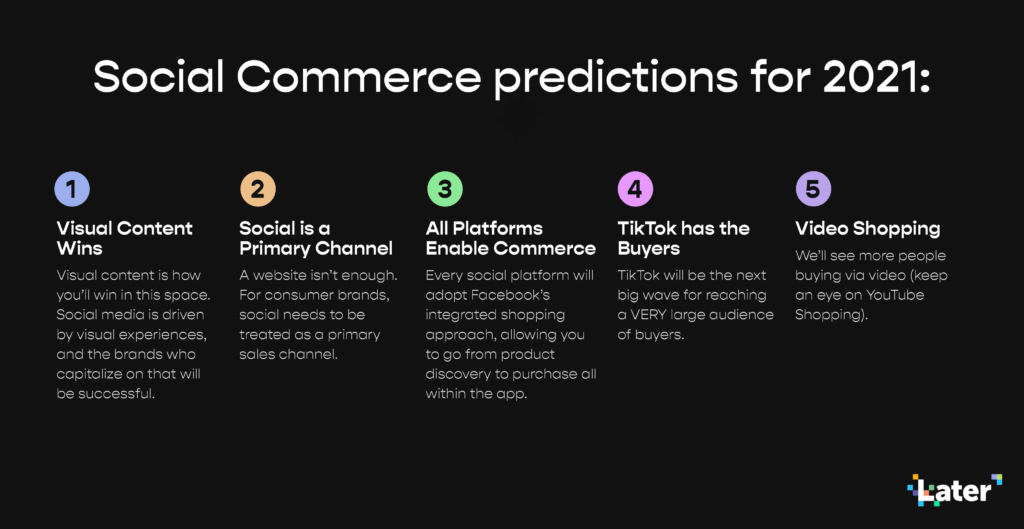 Social Commerce predictions for 2021:

1

Visual Content Wins

Visual content is how you'll win in this space. Social media is driven by visual experiences, and the brands who capitalize on that will be successful.

2

Social is a Primary Channel

A website isn't enough. For consumer brands, social needs to be treated as a primary sales channel.

3

All Platforms Enable Commerce

Every social platform will adopt Facebook's integrated shopping approach, allowing you to go from product discovery to purchase all within the app.

4

TikTok has the Buyers

TikTok will be the next big wave for reaching a VERY large audience of buyers.

5

Video Shopping

We'll see more people buying via video (keep an eye on YouTube Shopping).

Later